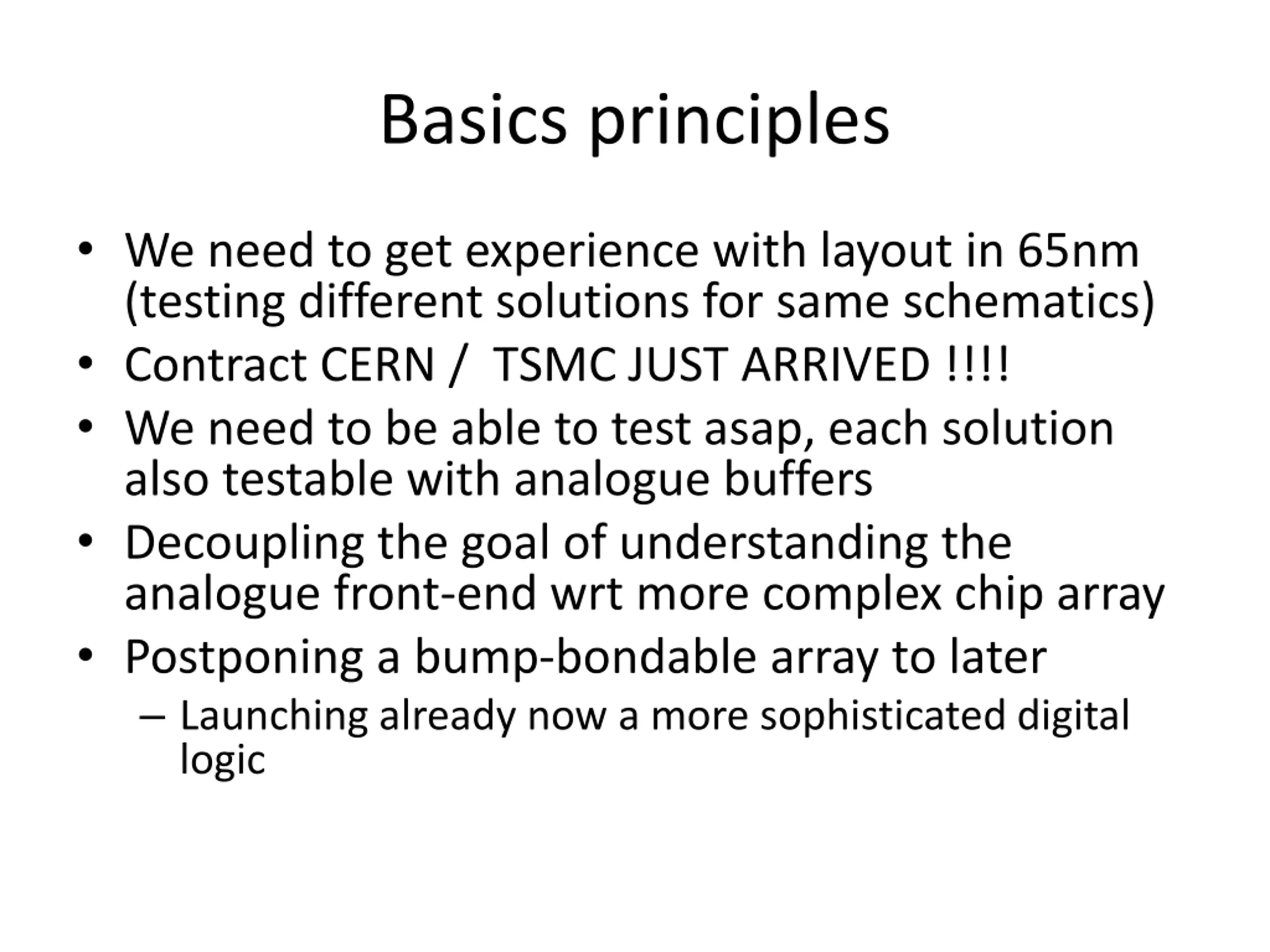 Basics principles

• We need to get experience with layout in 65nm (testing different solutions for same schematics)
• Contract CERN / TSMC JUST ARRIVED !!!!
• We need to be able to test asap, each solution also testable with analogue buffers
• Decoupling the goal of understanding the analogue front-end wrt more complex chip array
• Postponing a bump-bondable array to later
  – Launching already now a more sophisticated digital logic